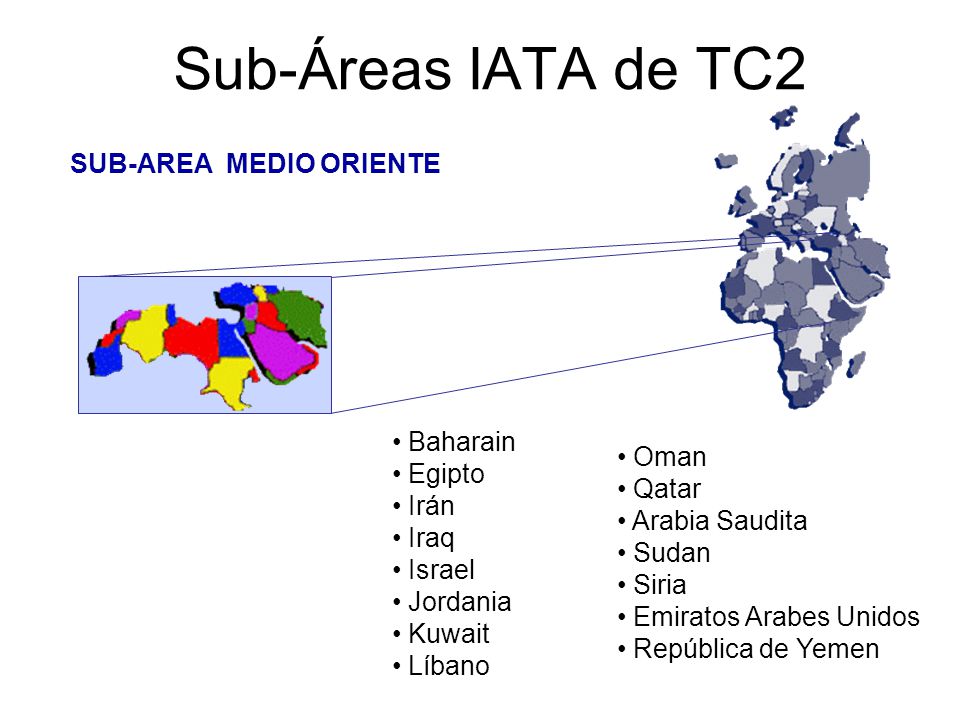 Sub-Áreas IATA de TC2

SUB-AREA MEDIO ORIENTE

• Baharain
• Egipto
• Irán
• Iraq
• Israel
• Jordania
• Kuwait
• Líbano

• Oman
• Qatar
• Arabia Saudita
• Sudan
• Siria
• Emiratos Arabes Unidos
• República de Yemen